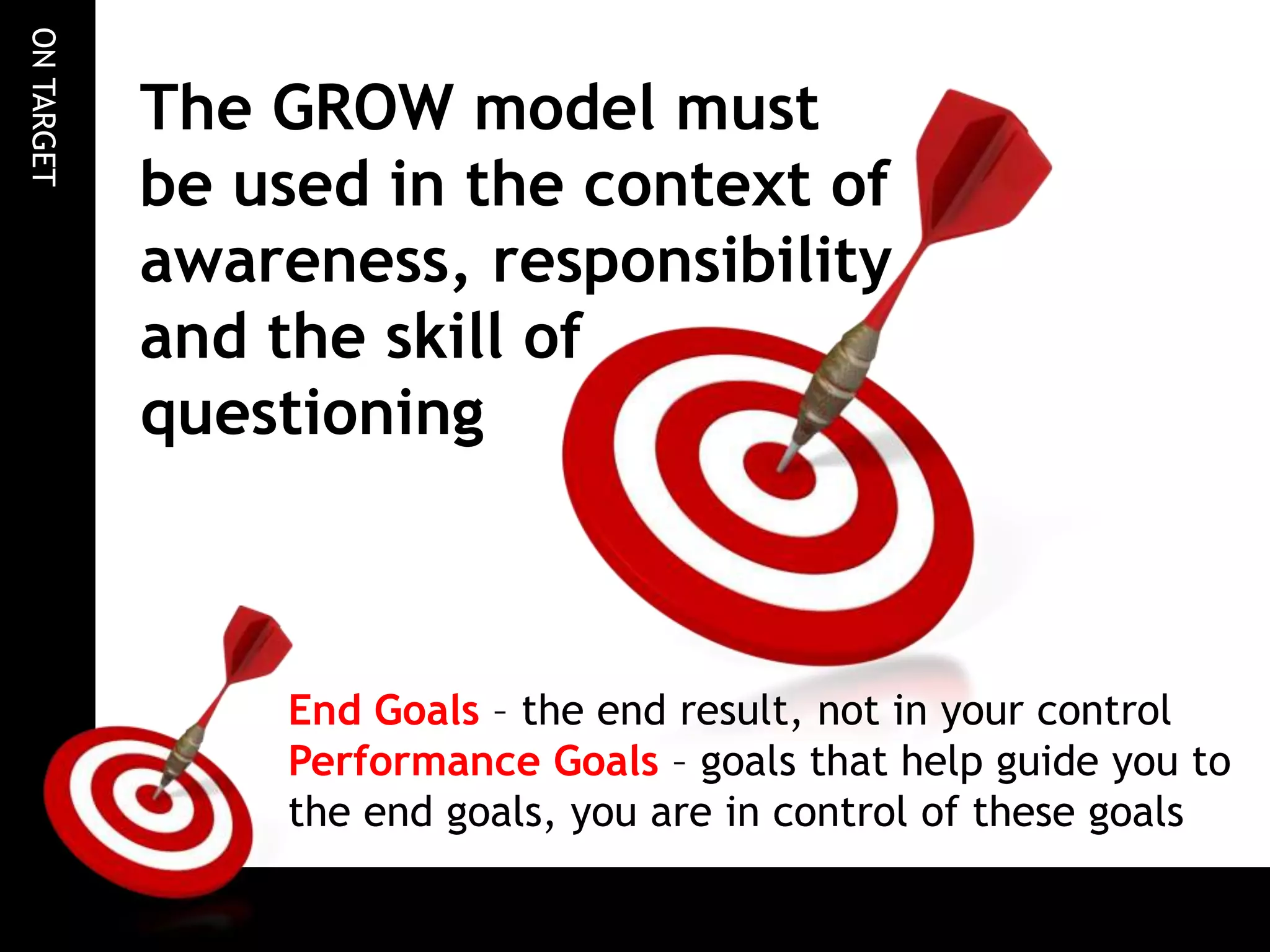 ON TARGET

The GROW model must be used in the context of awareness, responsibility and the skill of questioning

End Goals – the end result, not in your control
Performance Goals – goals that help guide you to the end goals, you are in control of these goals